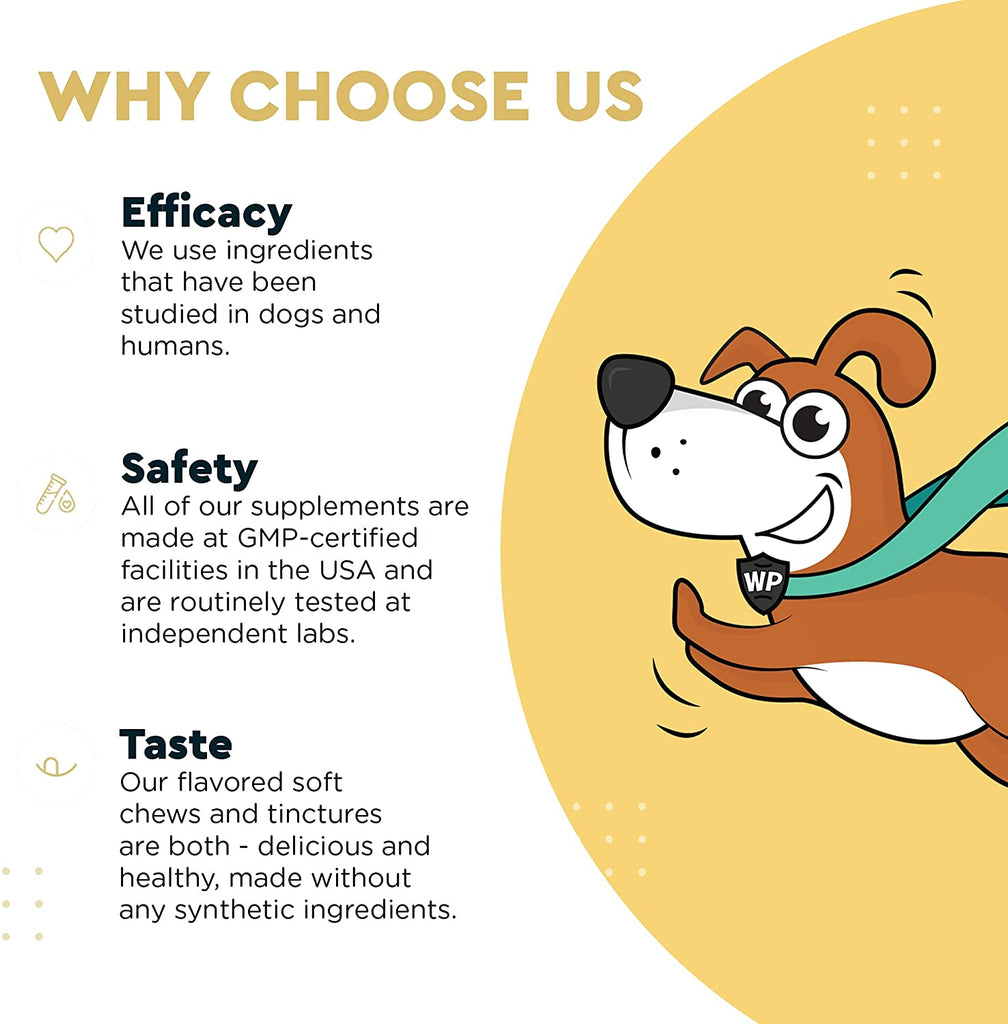 WHY CHOOSE US

Efficacy
We use ingredients that have been studied in dogs and humans.

Safety
All of our supplements are made at GMP-certified facilities in the USA and are routinely tested at independent labs.

Taste
Our flavored soft chews and tinctures are both - delicious and healthy, made without any synthetic ingredients.

WP